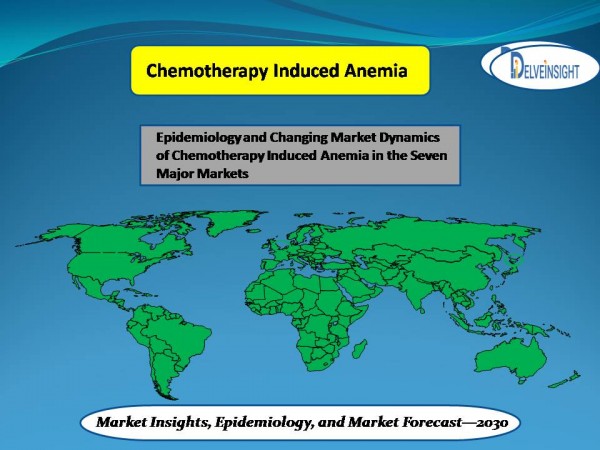 Chemotherapy Induced Anemia

DELVEINSIGHT

Epidemiology and Changing Market Dynamics of Chemotherapy Induced Anemia in the Seven Major Markets

Market Insights, Epidemiology, and Market Forecast—2030